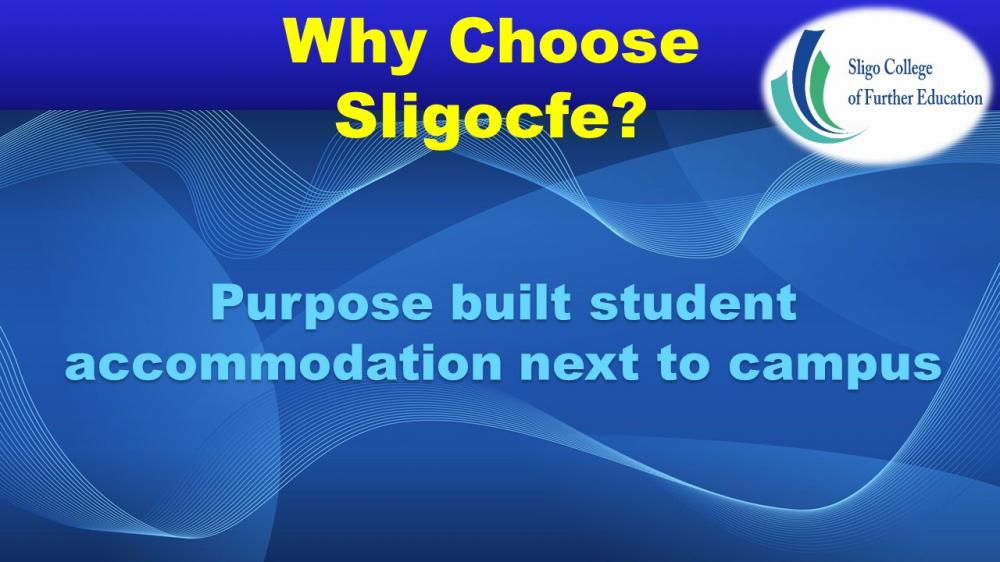 Why Choose Sligocfe?

Sligo College of Further Education

Purpose built student accommodation next to campus